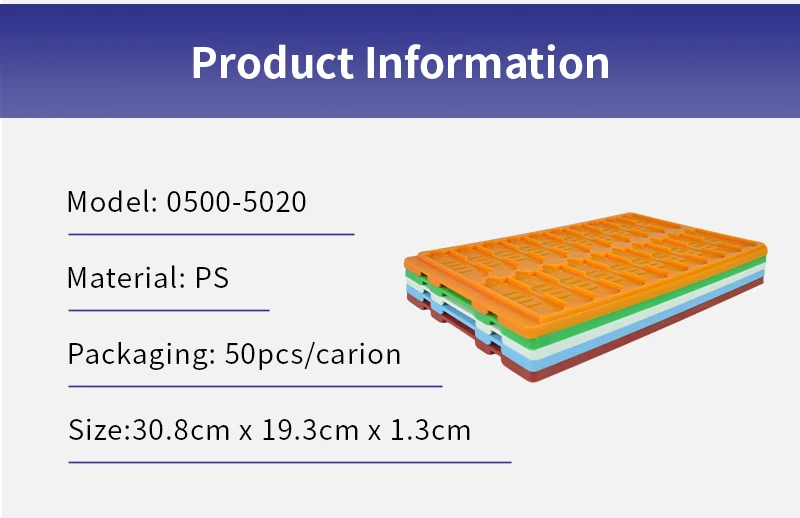 Product Information

Model: 0500-5020

Material: PS

Packaging: 50pcs/carion

Size:30.8cm x 19.3cm x 1.3cm